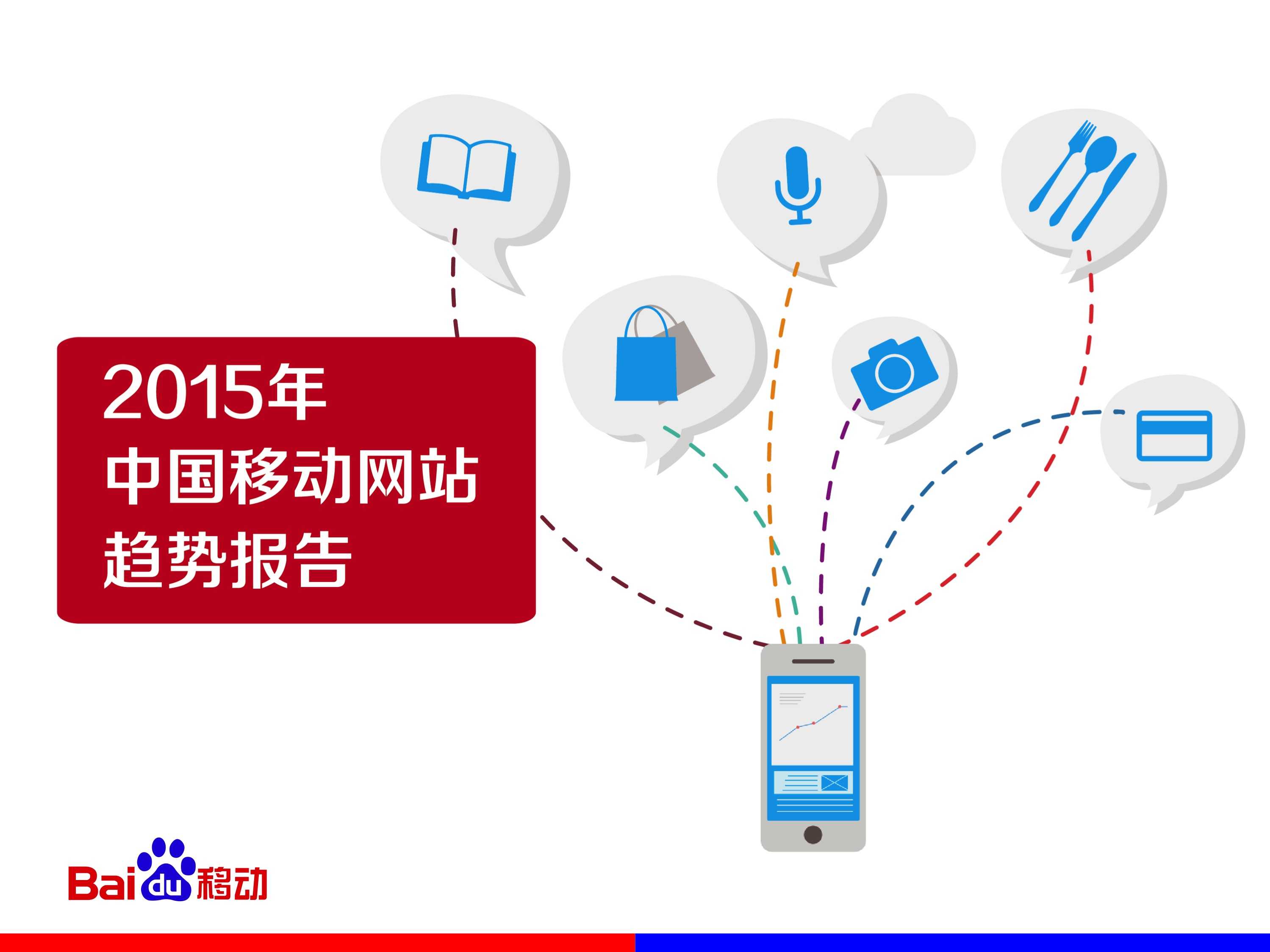 2015年
中国移动网站
趋势报告

Baidu移动